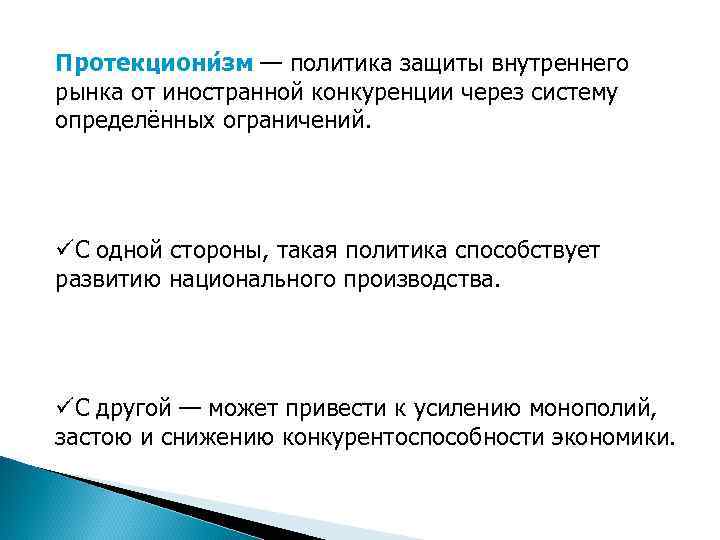 Протекциони́зм — политика защиты внутреннего рынка от иностранной конкуренции через систему определённых ограничений.

✓С одной стороны, такая политика способствует развитию национального производства.

✓С другой — может привести к усилению монополий, застою и снижению конкурентоспособности экономики.